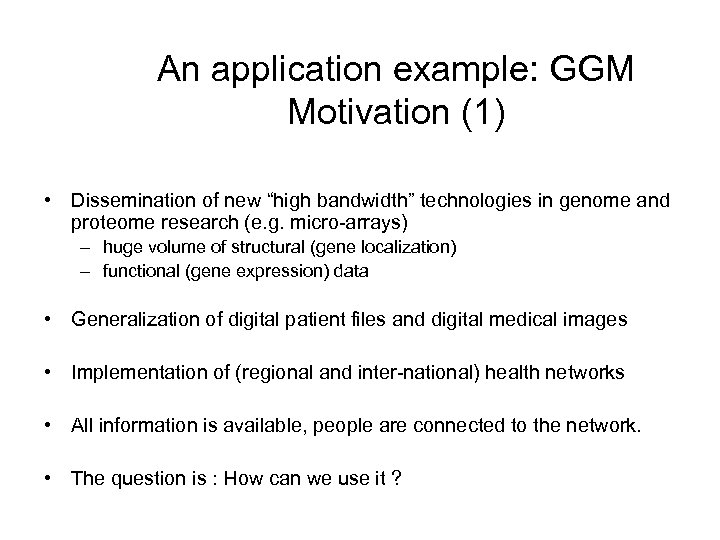 An application example: GGM
Motivation (1)

• Dissemination of new “high bandwidth” technologies in genome and proteome research (e.g. micro-arrays)
– huge volume of structural (gene localization)
– functional (gene expression) data

• Generalization of digital patient files and digital medical images

• Implementation of (regional and inter-national) health networks

• All information is available, people are connected to the network.

• The question is : How can we use it ?